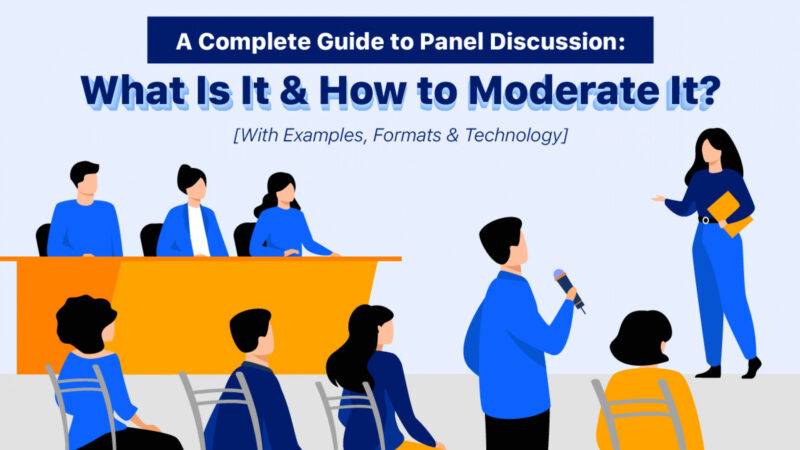 A Complete Guide to Panel Discussion:

What Is It & How to Moderate It?

[With Examples, Formats & Technology]